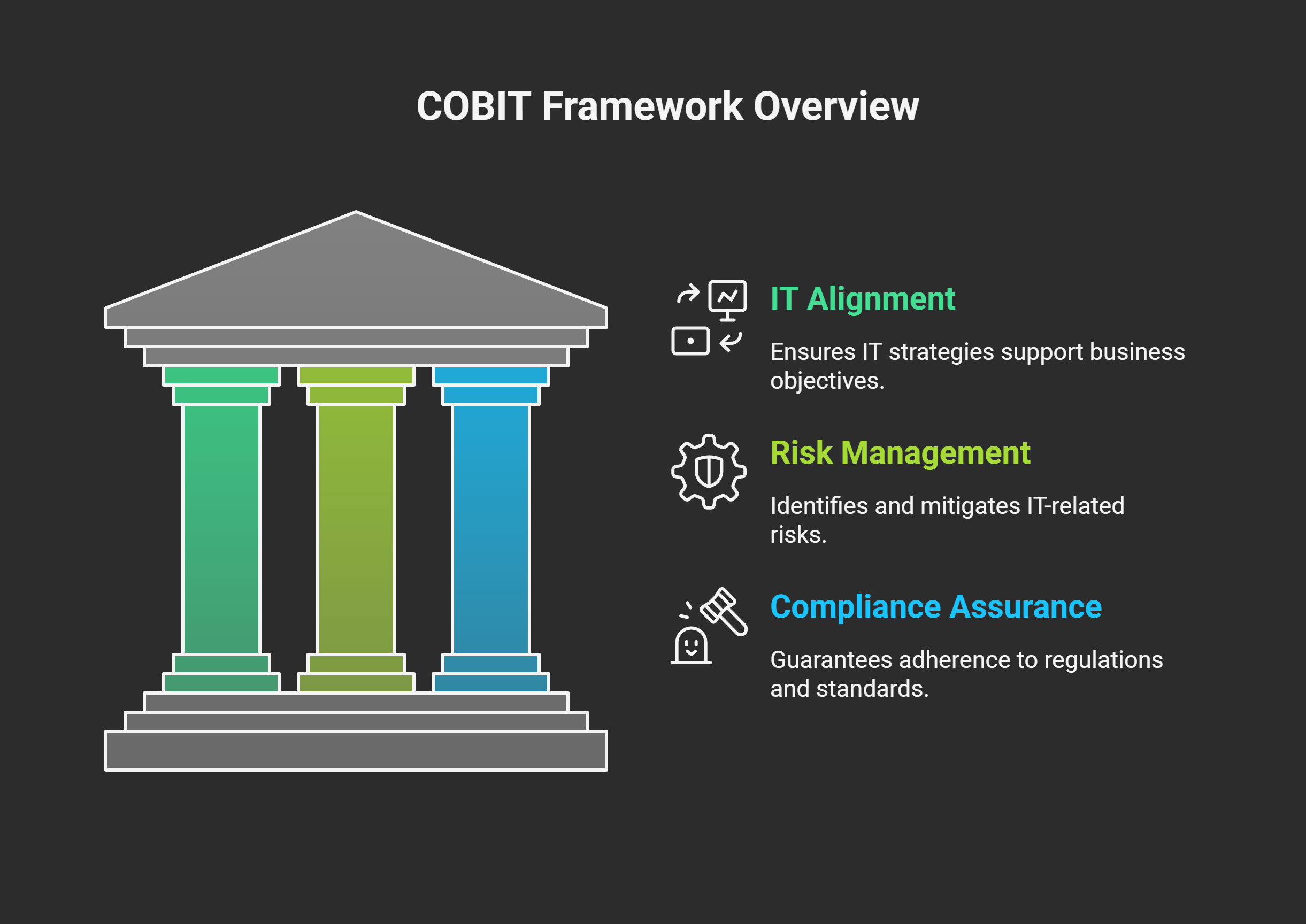 COBIT Framework Overview

IT Alignment

Ensures IT strategies support business objectives.

Risk Management

Identifies and mitigates IT-related risks.

Compliance Assurance

Guarantees adherence to regulations and standards.